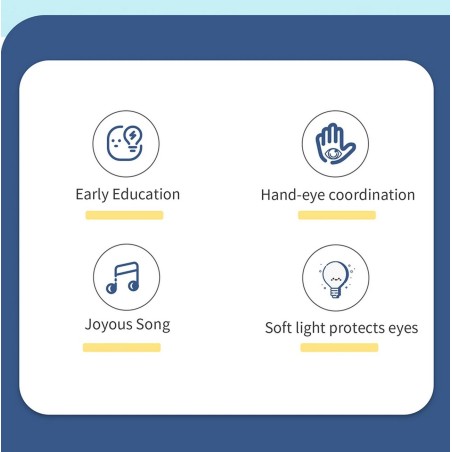 Early Education

Hand-eye coordination

Joyous Song

Soft light protects eyes